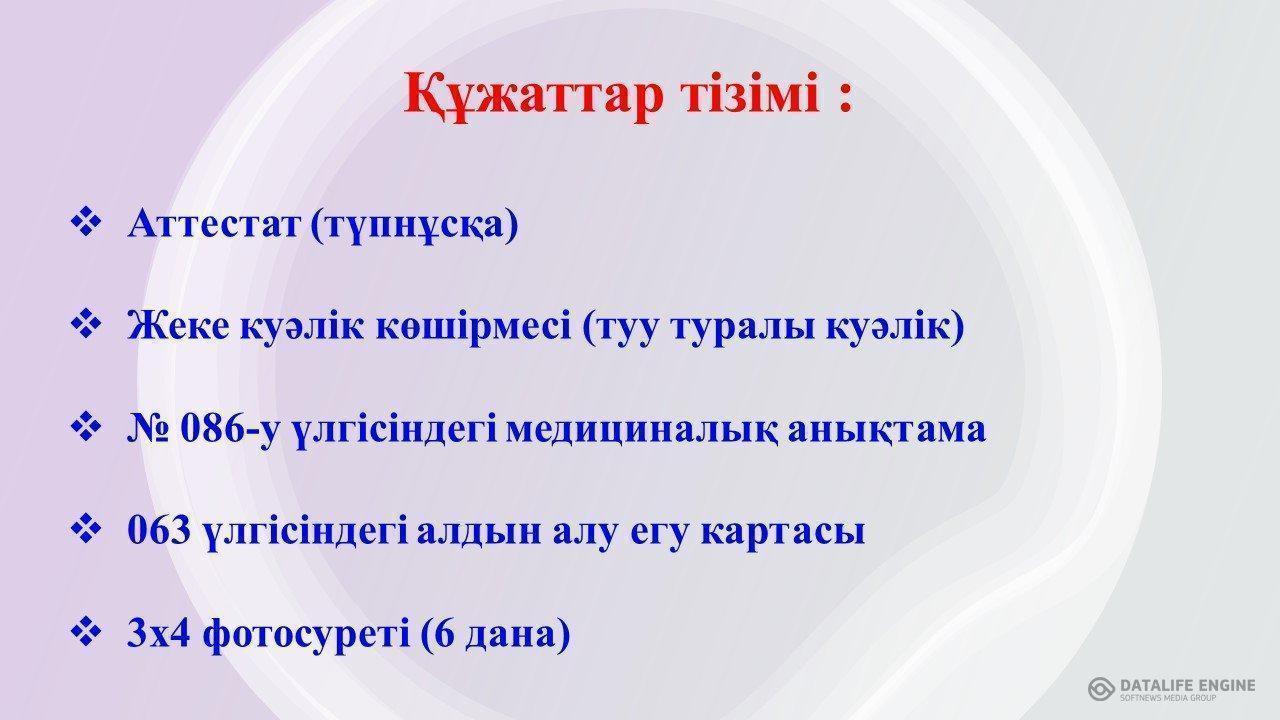 Құжаттар тізімі :

❖ Аттестат (түпнұсқа)

❖ Жеке куәлік көшірмесі (туу туралы куәлік)

❖ № 086-у үлгісіндегі медициналық анықтама

❖ 063 үлгісіндегі алдын алу егу картасы

❖ 3х4 фотосуреті (6 дана)

DATALIFE ENGINE
SOFTNEWS MEDIA GROUP